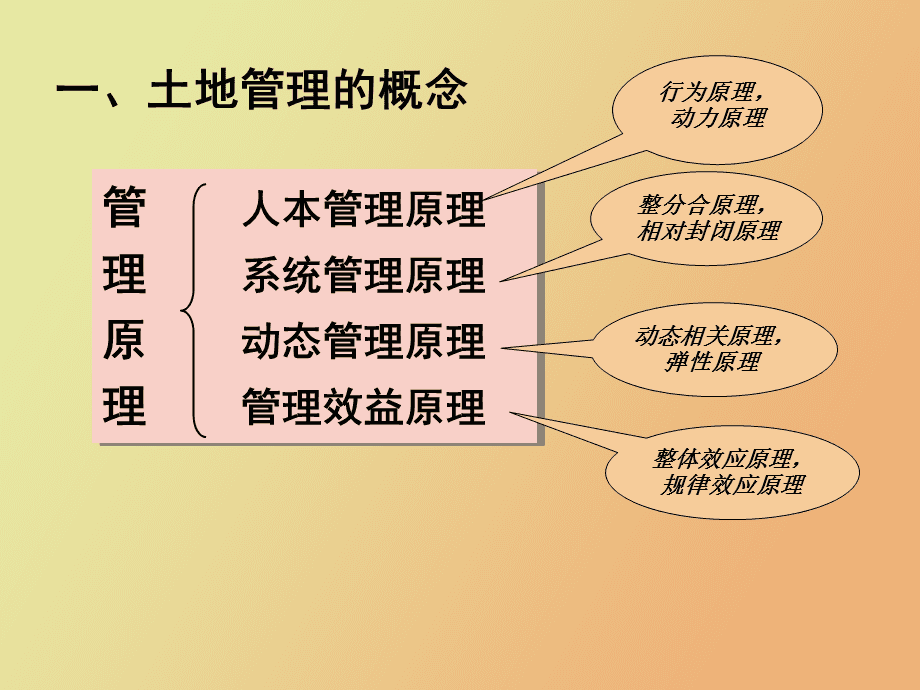 一、土地管理的概念

管理原理

人本管理原理

系统管理原理

动态管理原理

管理效益原理

行为原理，动力原理

整分合原理，相对封闭原理

动态相关原理，弹性原理

整体效应原理，规律效应原理